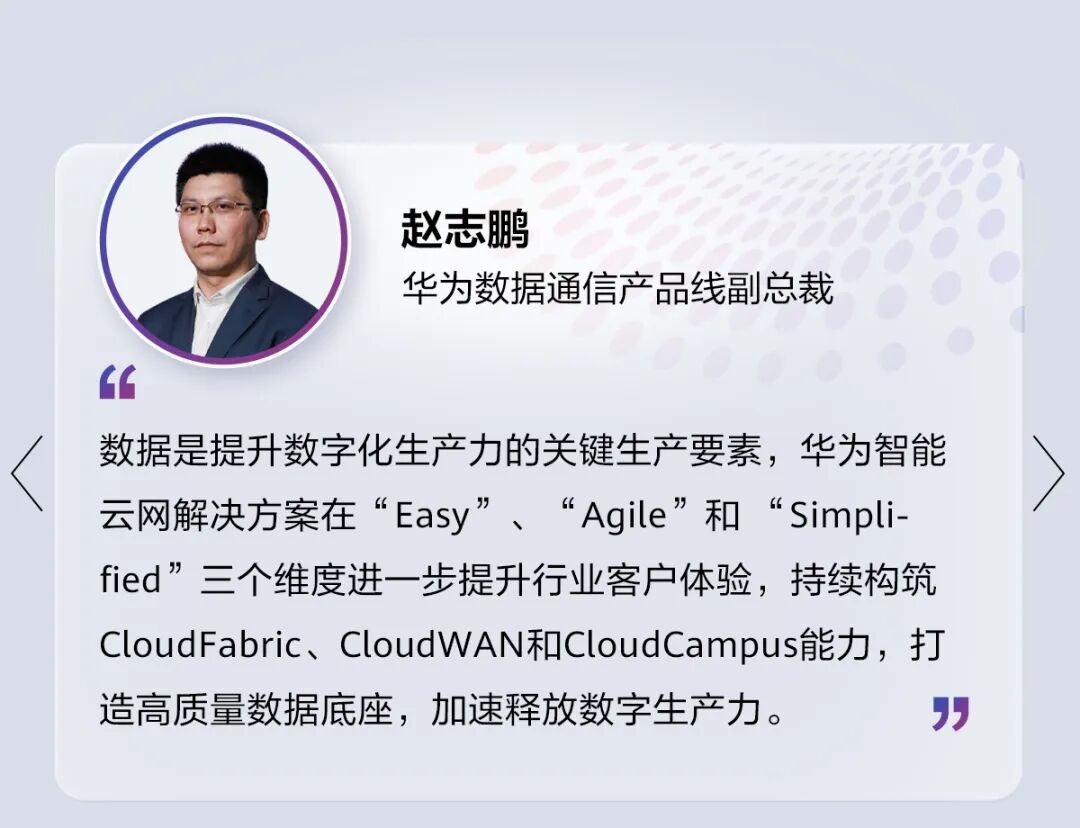 赵志鹏
华为数据通信产品线副总裁

“

数据是提升数字化生产力的关键生产要素，华为智能云网解决方案在“Easy”、“Agile”和 “Simplified”三个维度进一步提升行业客户体验，持续构筑CloudFabric、CloudWAN和CloudCampus能力，打造高质量数据底座，加速释放数字生产力。

”